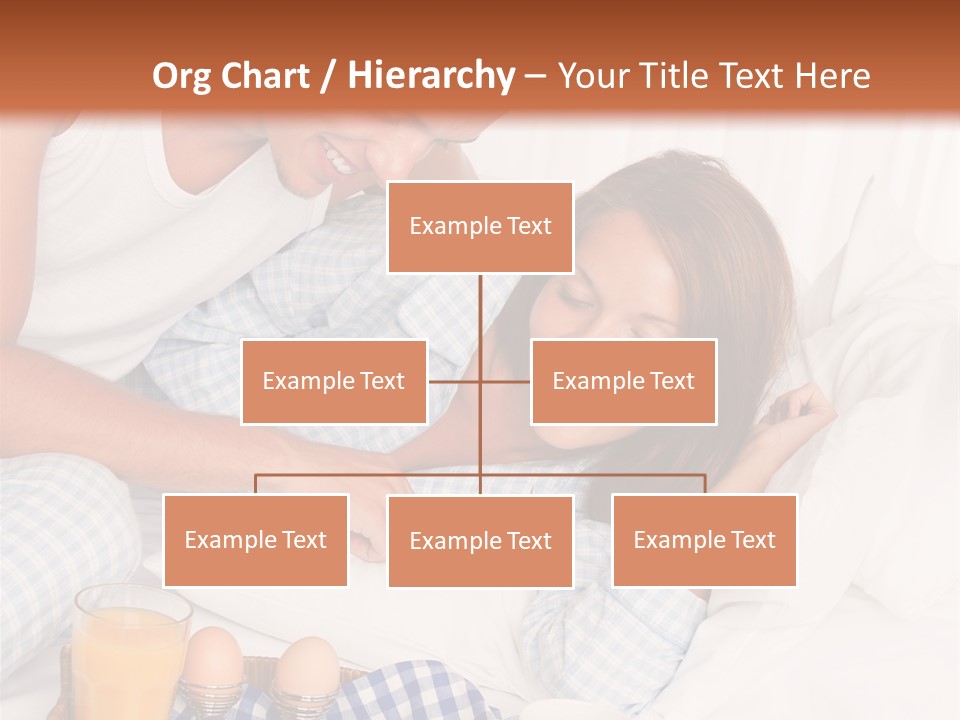 Org Chart / Hierarchy – Your Title Text Here

Example Text

Example Text

Example Text

Example Text

Example Text

Example Text